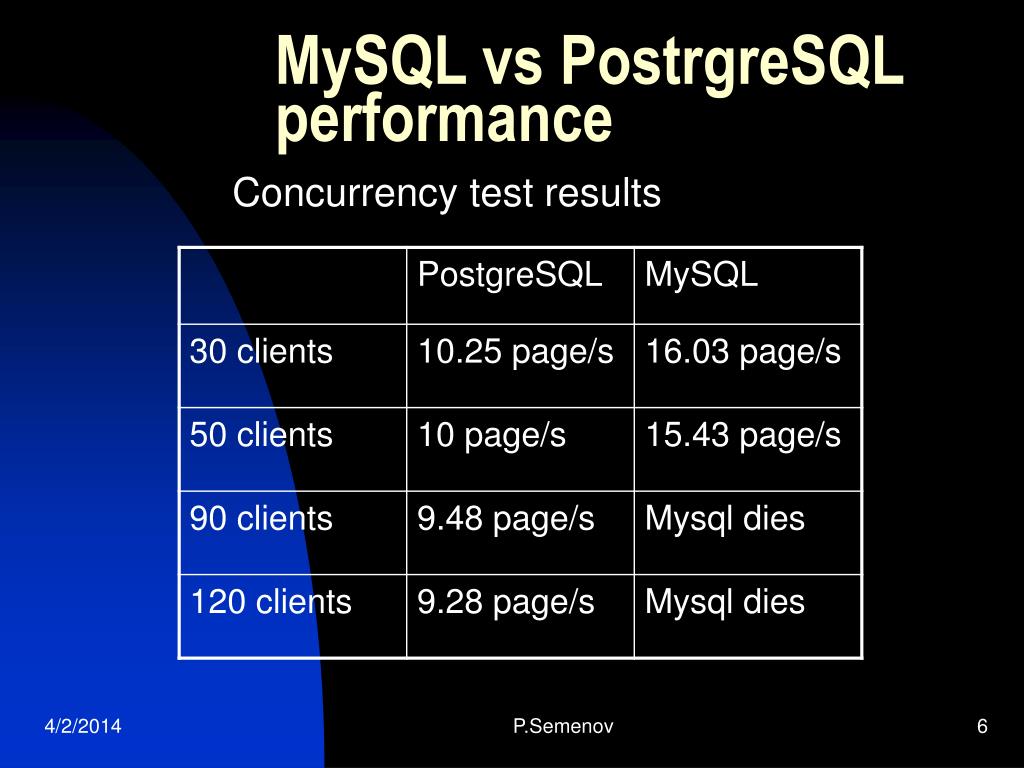 MySQL vs PostrgreSQL performance

Concurrency test results

| | PostgreSQL | MySQL |
|---|---|---|
| 30 clients | 10.25 page/s | 16.03 page/s |
| 50 clients | 10 page/s | 15.43 page/s |
| 90 clients | 9.48 page/s | Mysql dies |
| 120 clients | 9.28 page/s | Mysql dies |

4/2/2014

P.Semenov

6